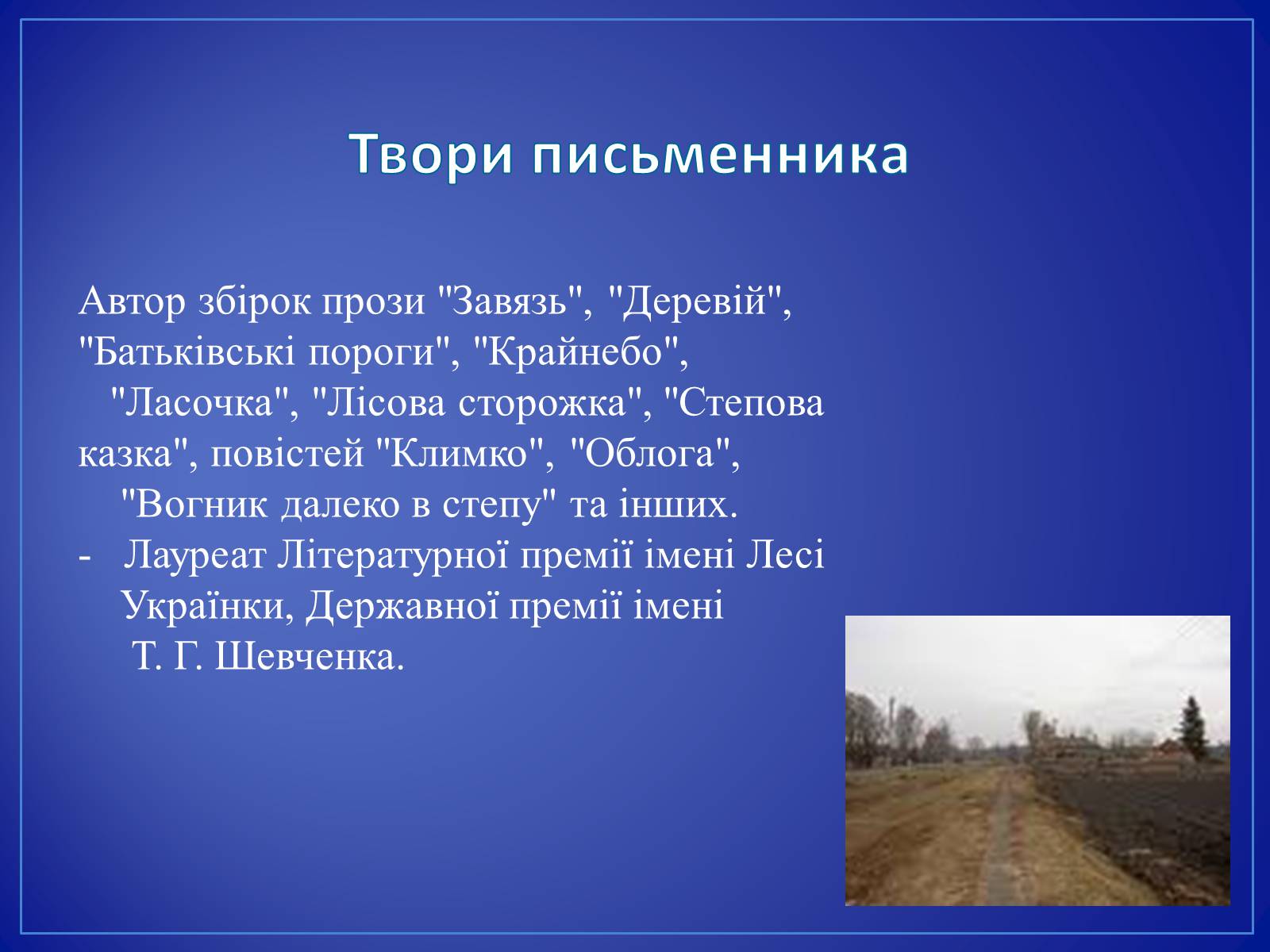 Твори письменника

Автор збірок прози "Завязь", "Деревій", "Батьківські пороги", "Крайнебо", "Ласочка", "Лісова сторожка", "Степова казка", повістей "Климко", "Облога", "Вогник далеко в степу" та інших.
- Лауреат Літературної премії імені Лесі Українки, Державної премії імені Т. Г. Шевченка.